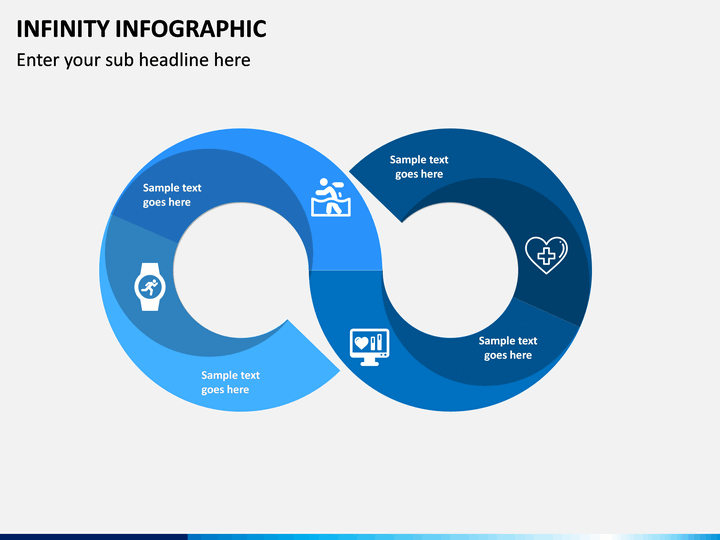 INFINITY INFOGRAPHIC

Enter your sub headline here

Sample text goes here

Sample text goes here

Sample text goes here

Sample text goes here